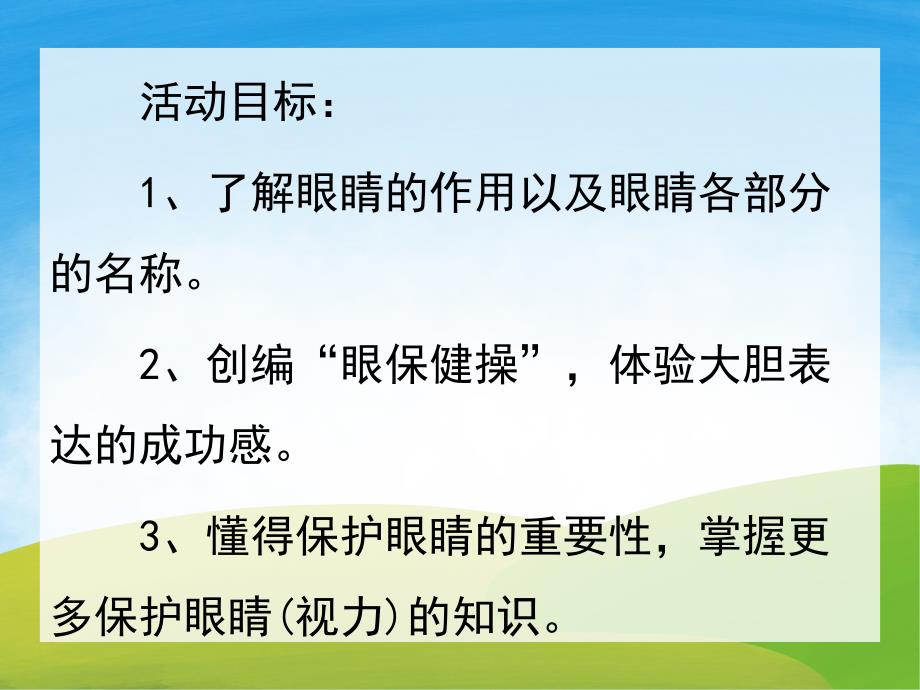 活动目标：

1、了解眼睛的作用以及眼睛各部分的名称。

2、创编“眼保健操”，体验大胆表达的成功感。

3、懂得保护眼睛的重要性，掌握更多保护眼睛(视力)的知识。